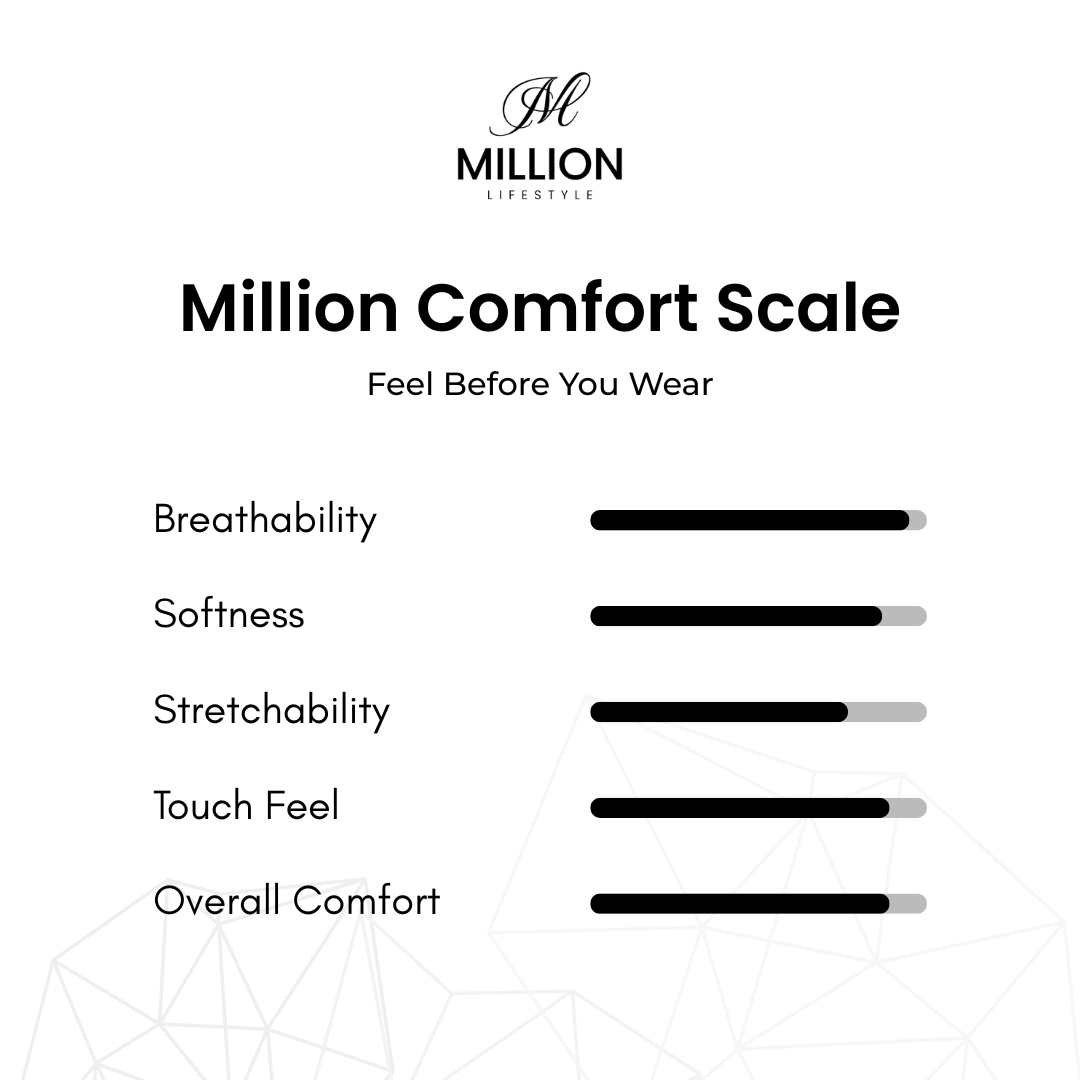 M
MILLION
LIFESTYLE

Million Comfort Scale

Feel Before You Wear

Breathability

Softness

Stretchability

Touch Feel

Overall Comfort